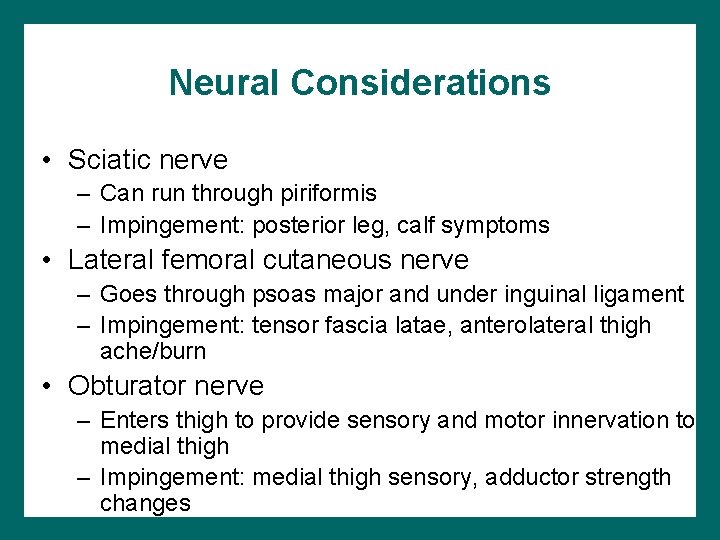 Neural Considerations

• Sciatic nerve
– Can run through piriformis
– Impingement: posterior leg, calf symptoms
• Lateral femoral cutaneous nerve
– Goes through psoas major and under inguinal ligament
– Impingement: tensor fascia latae, anterolateral thigh ache/burn
• Obturator nerve
– Enters thigh to provide sensory and motor innervation to medial thigh
– Impingement: medial thigh sensory, adductor strength changes